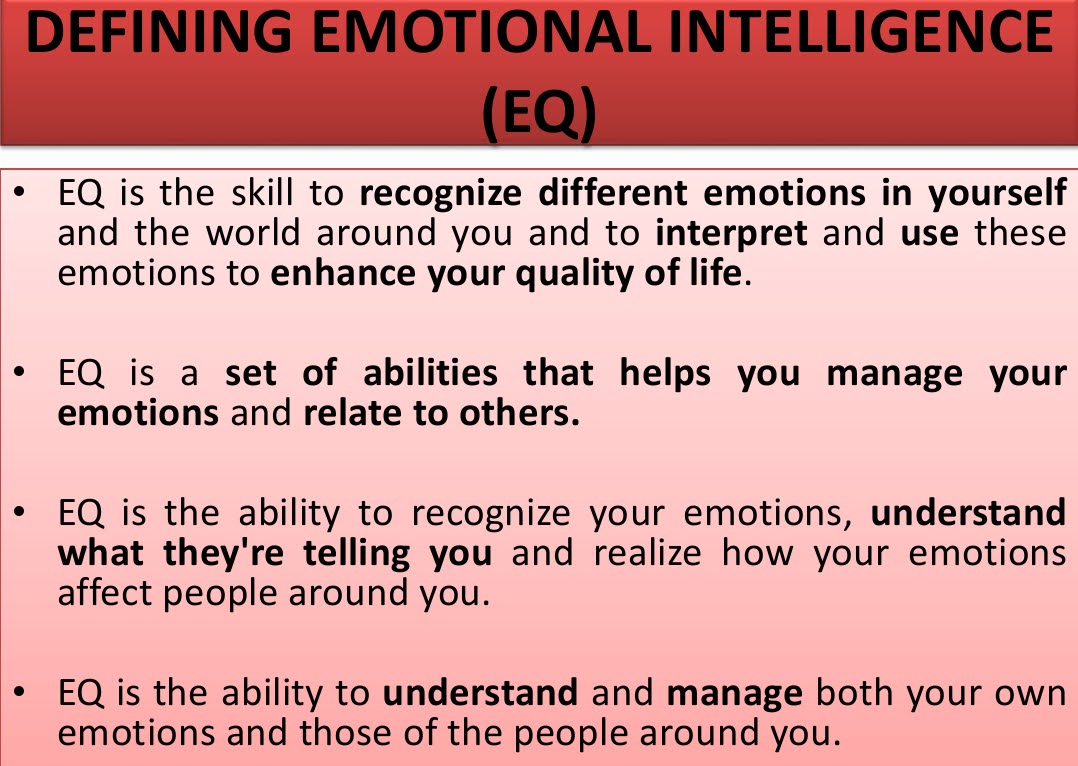 DEFINING EMOTIONAL INTELLIGENCE (EQ)

• EQ is the skill to recognize different emotions in yourself and the world around you and to interpret and use these emotions to enhance your quality of life.

• EQ is a set of abilities that helps you manage your emotions and relate to others.

• EQ is the ability to recognize your emotions, understand what they're telling you and realize how your emotions affect people around you.

• EQ is the ability to understand and manage both your own emotions and those of the people around you.